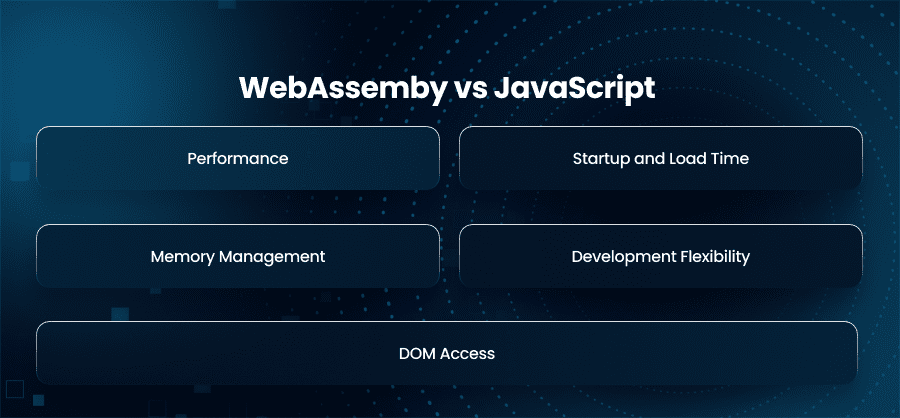 WebAssemby vs JavaScript

Performance

Startup and Load Time

Memory Management

Development Flexibility

DOM Access